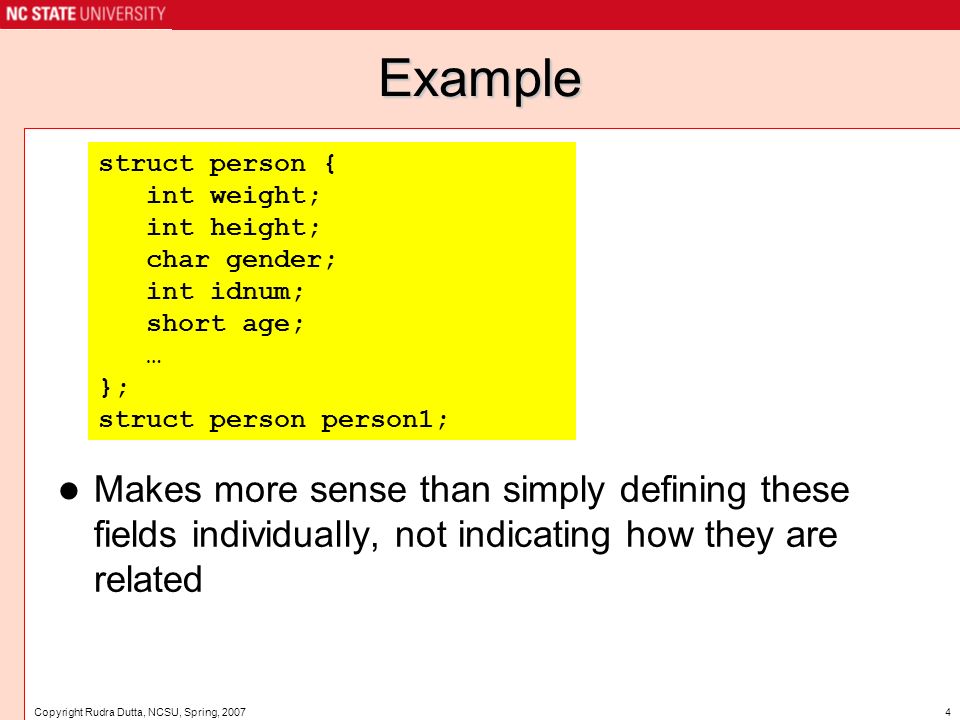 NC STATE UNIVERSITY

Example

struct person {
   int weight;
   int height;
   char gender;
   int idnum;
   short age;
   …
};
struct person person1;

● Makes more sense than simply defining these fields individually, not indicating how they are related

Copyright Rudra Dutta, NCSU, Spring, 2007

4